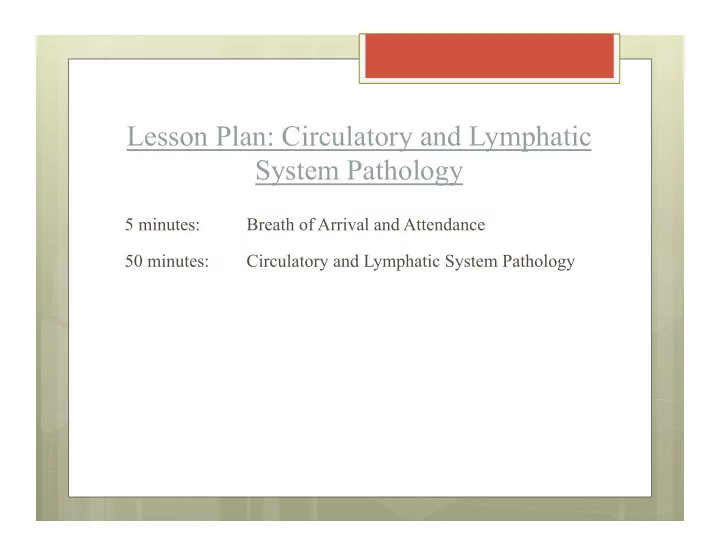 Lesson Plan: Circulatory and Lymphatic System Pathology

5 minutes: Breath of Arrival and Attendance

50 minutes: Circulatory and Lymphatic System Pathology